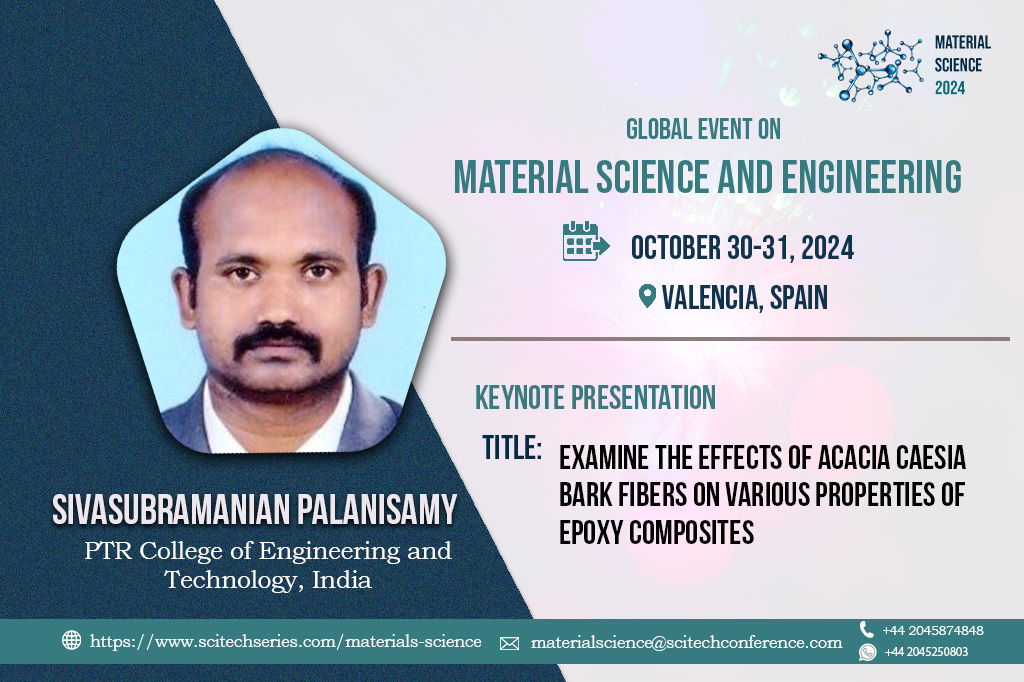 MATERIAL SCIENCE 2024

GLOBAL EVENT ON
MATERIAL SCIENCE AND ENGINEERING

OCTOBER 30-31, 2024

VALENCIA, SPAIN

KEYNOTE PRESENTATION

TITLE: EXAMINE THE EFFECTS OF ACACIA CAESIA BARK FIBERS ON VARIOUS PROPERTIES OF EPOXY COMPOSITES

SIVASUBRAMANIAN PALANISAMY
PTR College of Engineering and Technology, India

https://www.scitechseries.com/materials-science
materialscience@scitechconference.com
+44 2045874848
+44 2045250803